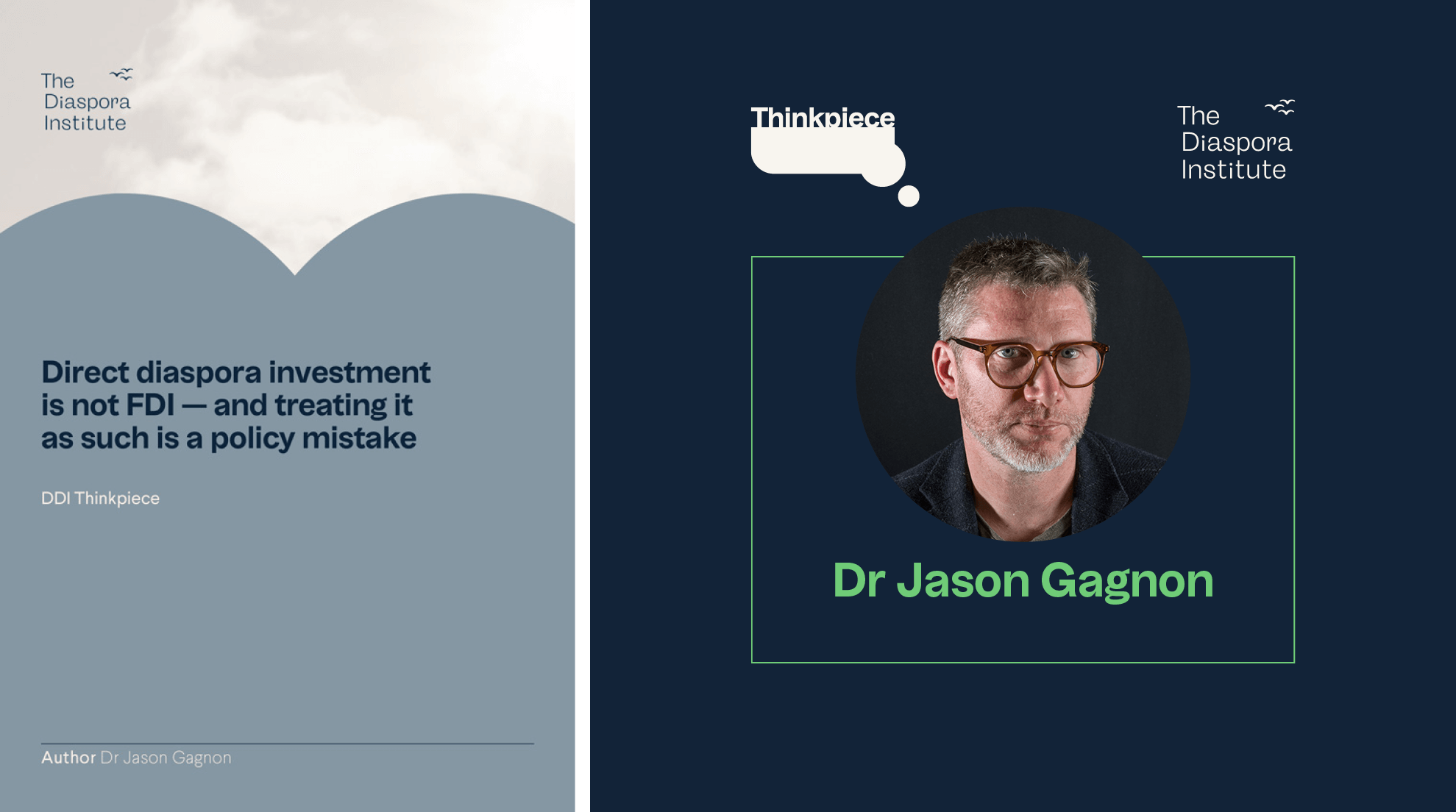 The Diaspora Institute

Direct diaspora investment is not FDI — and treating it as such is a policy mistake

DDI Thinkpiece

Author Dr Jason Gagnon

Thinkpiece

The Diaspora Institute

Dr Jason Gagnon